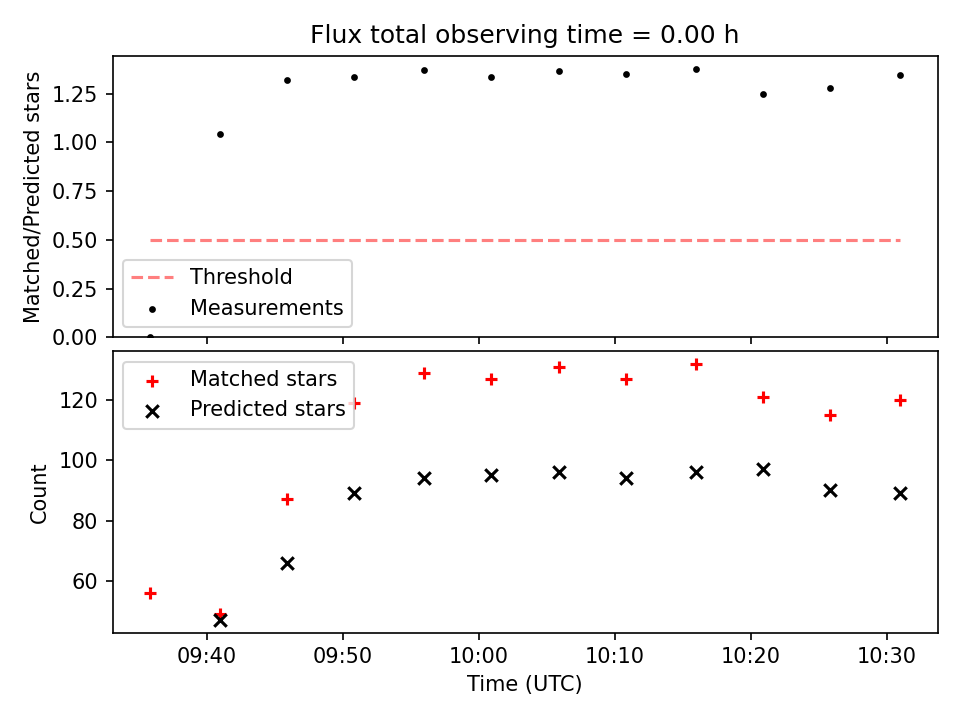 Flux total observing time = 0.00 h

Matched/Predicted stars

1.25
1.00
0.75
0.50
0.25
0.00

Threshold
Measurements

Matched stars
Predicted stars

Count

120
100
80
60

09:40
09:50
10:00
10:10
10:20
10:30

Time (UTC)